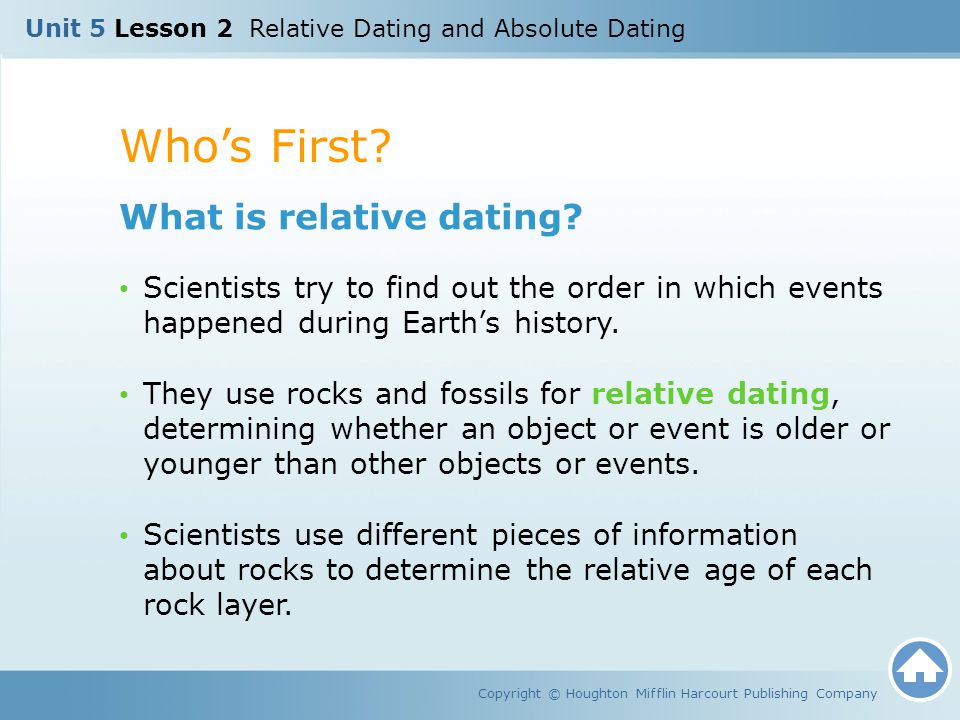 Unit 5 Lesson 2 Relative Dating and Absolute Dating

Who’s First?

What is relative dating?

• Scientists try to find out the order in which events happened during Earth’s history.

• They use rocks and fossils for relative dating, determining whether an object or event is older or younger than other objects or events.

• Scientists use different pieces of information about rocks to determine the relative age of each rock layer.

Copyright © Houghton Mifflin Harcourt Publishing Company